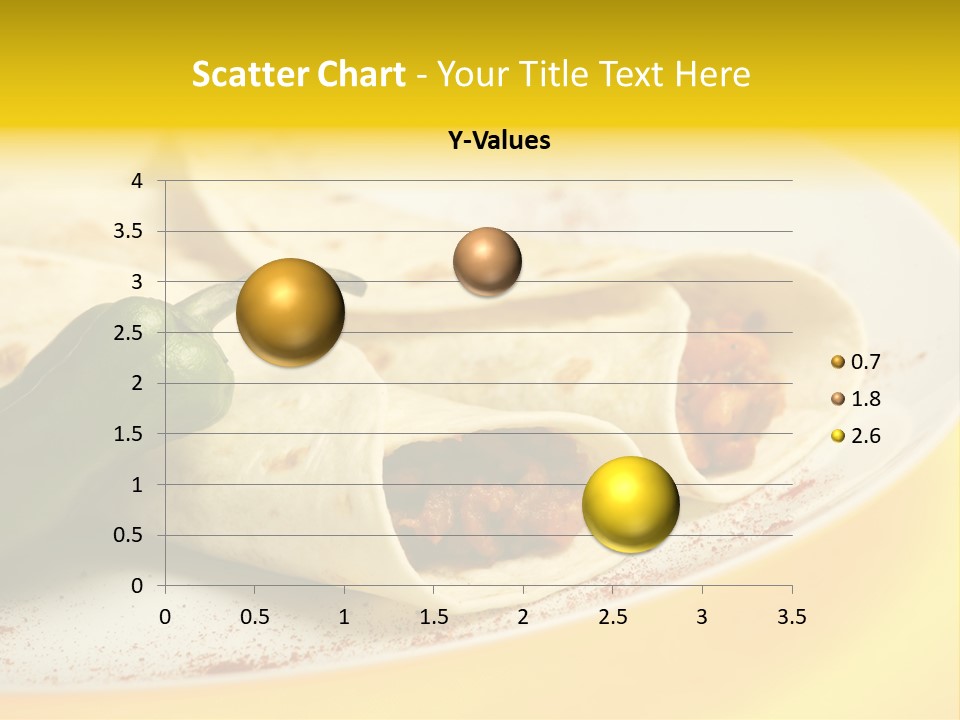 Scatter Chart - Your Title Text Here

Y-Values

4
3.5
3
2.5
2
1.5
1
0.5
0

0 0.5 1 1.5 2 2.5 3 3.5

0.7
1.8
2.6